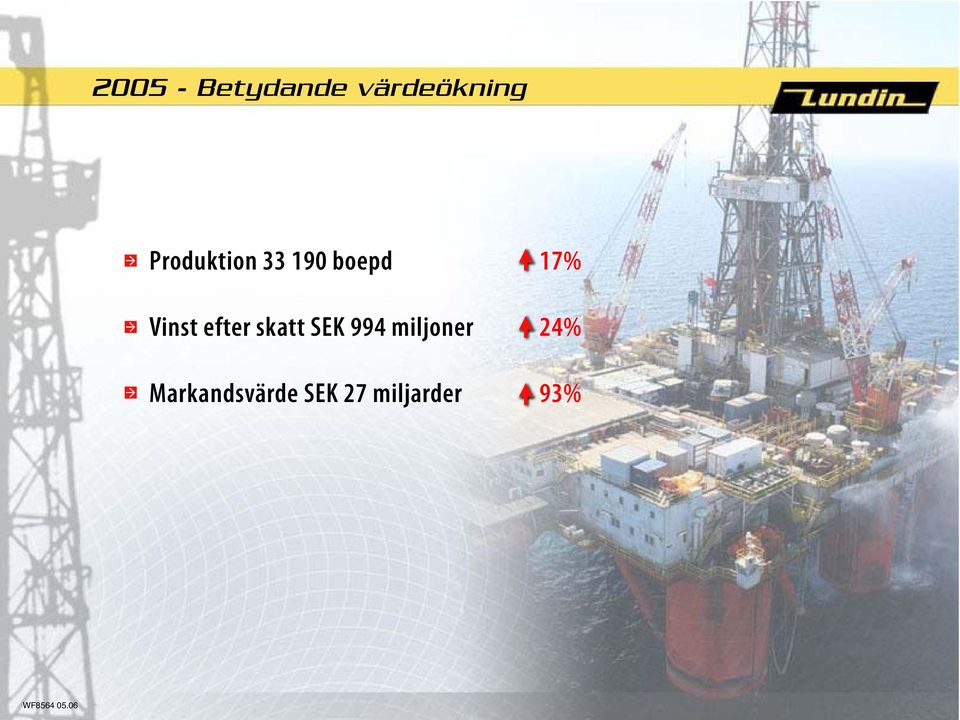 2005 - Betydande värdeökning

Lundin

Produktion 33 190 boepd 17%

Vinst efter skatt SEK 994 miljoner 24%

Markandsvärde SEK 27 miljarder 93%

WF8564 05.06